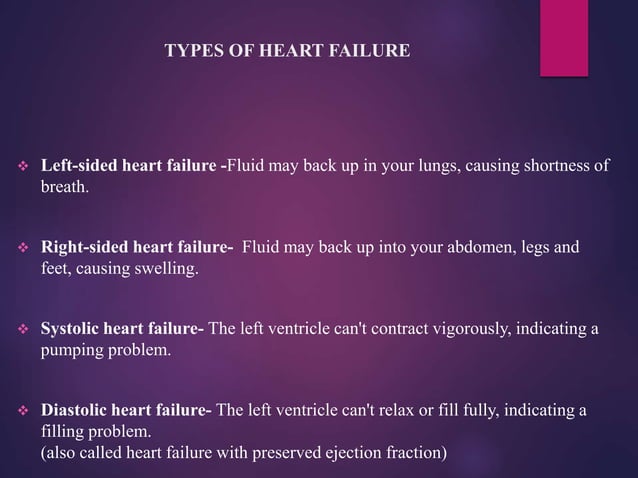 TYPES OF HEART FAILURE

❖ Left-sided heart failure -Fluid may back up in your lungs, causing shortness of breath.

❖ Right-sided heart failure- Fluid may back up into your abdomen, legs and feet, causing swelling.

❖ Systolic heart failure- The left ventricle can't contract vigorously, indicating a pumping problem.

❖ Diastolic heart failure- The left ventricle can't relax or fill fully, indicating a filling problem.
(also called heart failure with preserved ejection fraction)